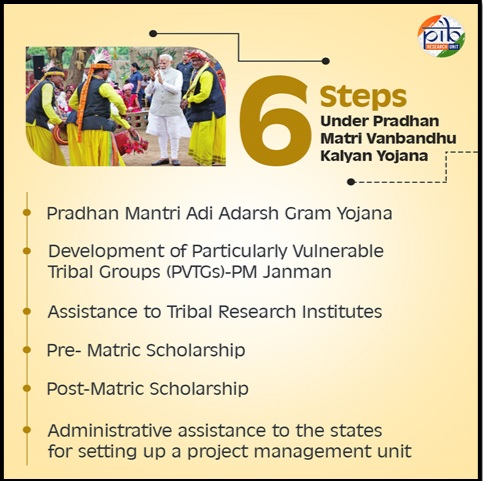 pib RESEARCH UNIT

6 Steps
Under Pradhan Matri Vanbandhu Kalyan Yojana

Pradhan Mantri Adi Adarsh Gram Yojana

Development of Particularly Vulnerable Tribal Groups (PVTGs)-PM Janman

Assistance to Tribal Research Institutes

Pre- Matric Scholarship

Post-Matric Scholarship

Administrative assistance to the states for setting up a project management unit